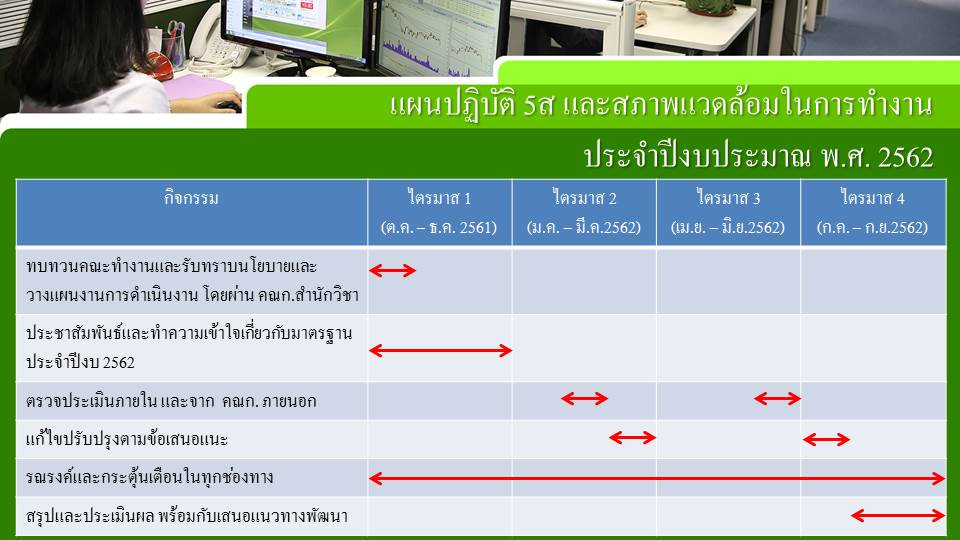 แผนปฏิบัติ 5ส และสภาพแวดล้อมในการทำงาน

ประจำปีงบประมาณ พ.ศ. 2562

| กิจกรรม | ไตรมาส 1 (ต.ค. – ธ.ค. 2561) | ไตรมาส 2 (ม.ค. – มี.ค.2562) | ไตรมาส 3 (เม.ย. – มิ.ย.2562) | ไตรมาส 4 (ก.ค. – ก.ย.2562) |
|---|---|---|---|---|
| ทบทวนคณะทำงานและรับทราบนโยบายและวางแผนงานการดำเนินงาน โดยผ่าน คณก.สำนักวิชา | | | | |
| ประชาสัมพันธ์และทำความเข้าใจเกี่ยวกับมาตรฐานประจำปีงบ 2562 | | | | |
| ตรวจประเมินภายใน และจาก คณก. ภายนอก | | | | |
| แก้ไขปรับปรุงตามข้อเสนอแนะ | | | | |
| รณรงค์และกระตุ้นเตือนในทุกช่องทาง | | | | |
| สรุปและประเมินผล พร้อมกับเสนอแนวทางพัฒนา | | | | |